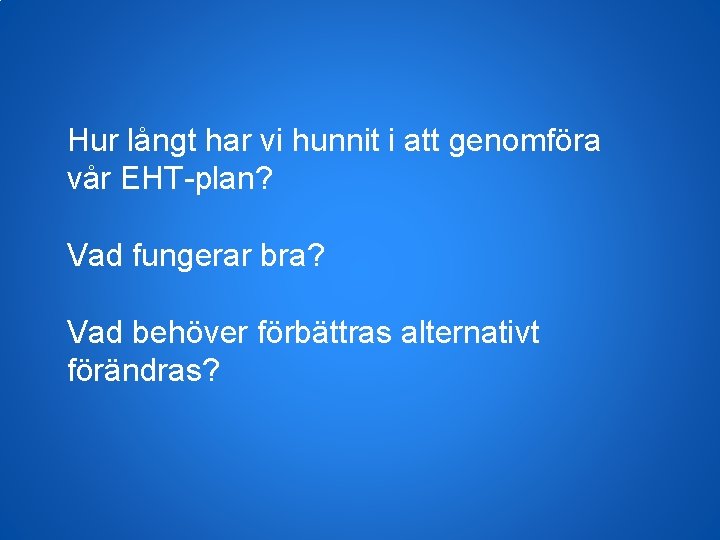 Hur långt har vi hunnit i att genomföra vår EHT-plan?

Vad fungerar bra?

Vad behöver förbättras alternativt förändras?